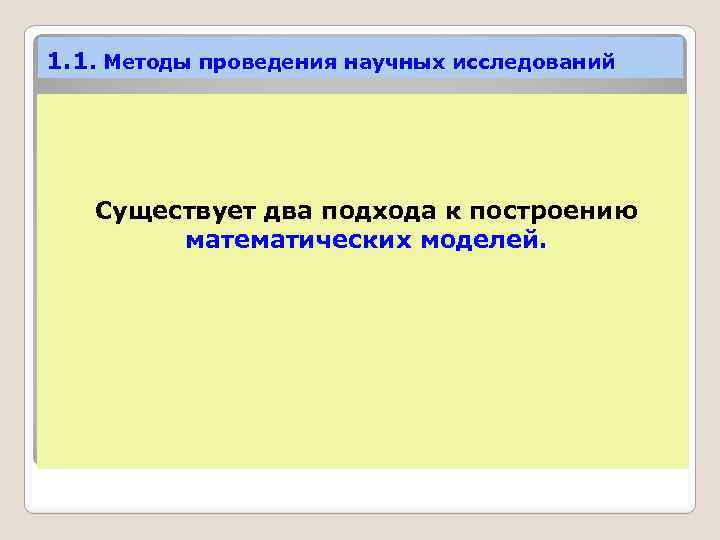 1.1. Методы проведения научных исследований

Существует два подхода к построению математических моделей.